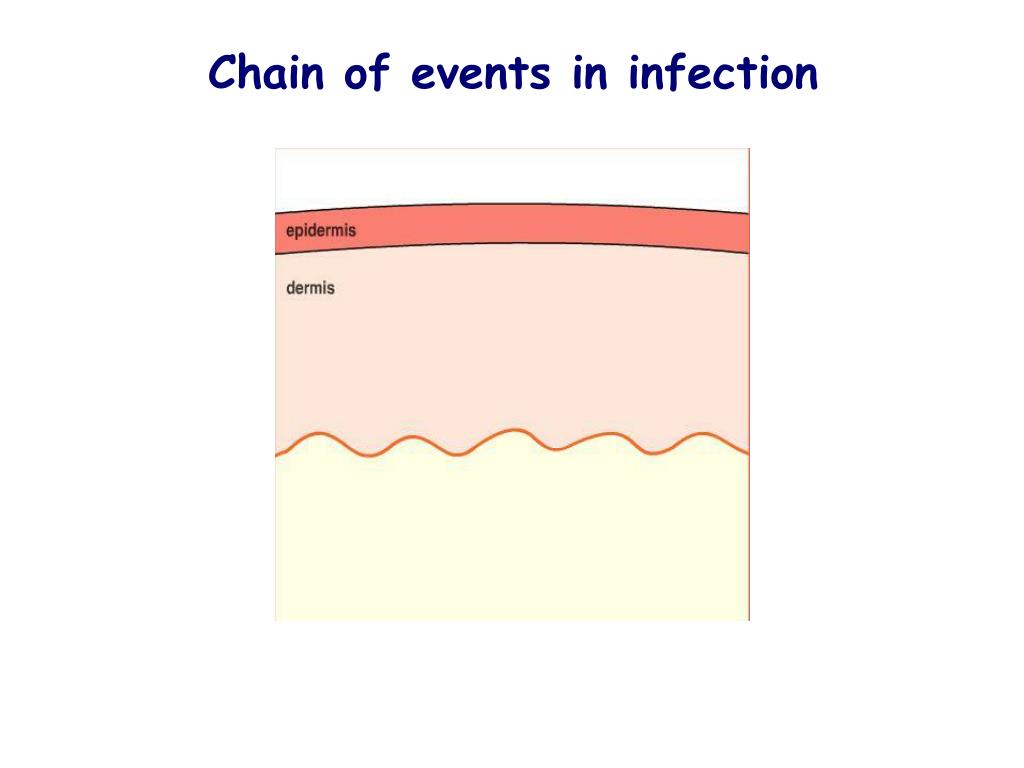 Chain of events in infection

epidermis

dermis